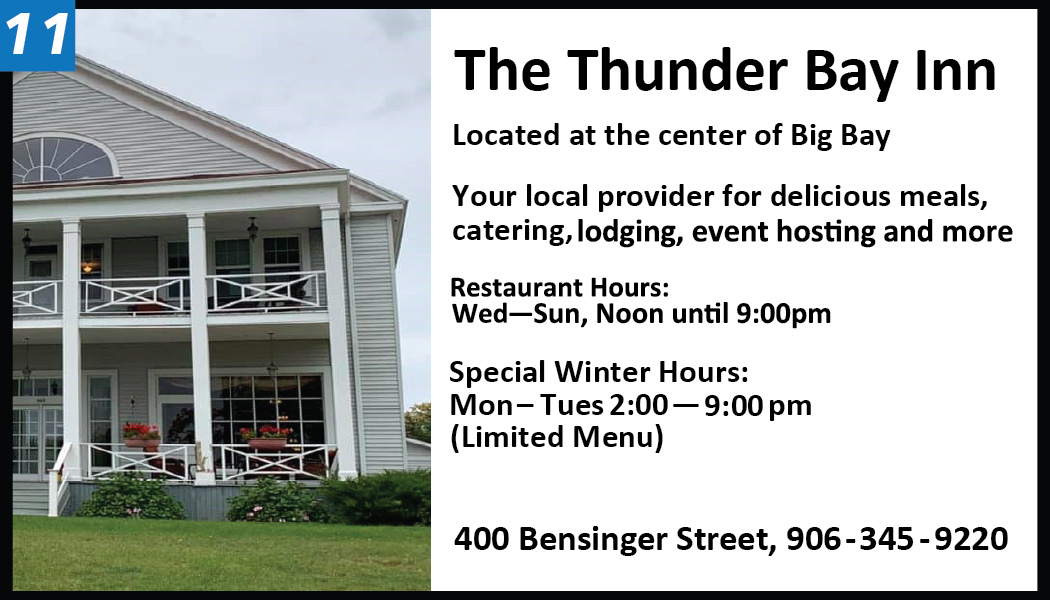 11

The Thunder Bay Inn

Located at the center of Big Bay

Your local provider for delicious meals, catering, lodging, event hosting and more

Restaurant Hours:
Wed—Sun, Noon until 9:00pm

Special Winter Hours:
Mon – Tues 2:00 — 9:00 pm
(Limited Menu)

400 Bensinger Street, 906 - 345 - 9220